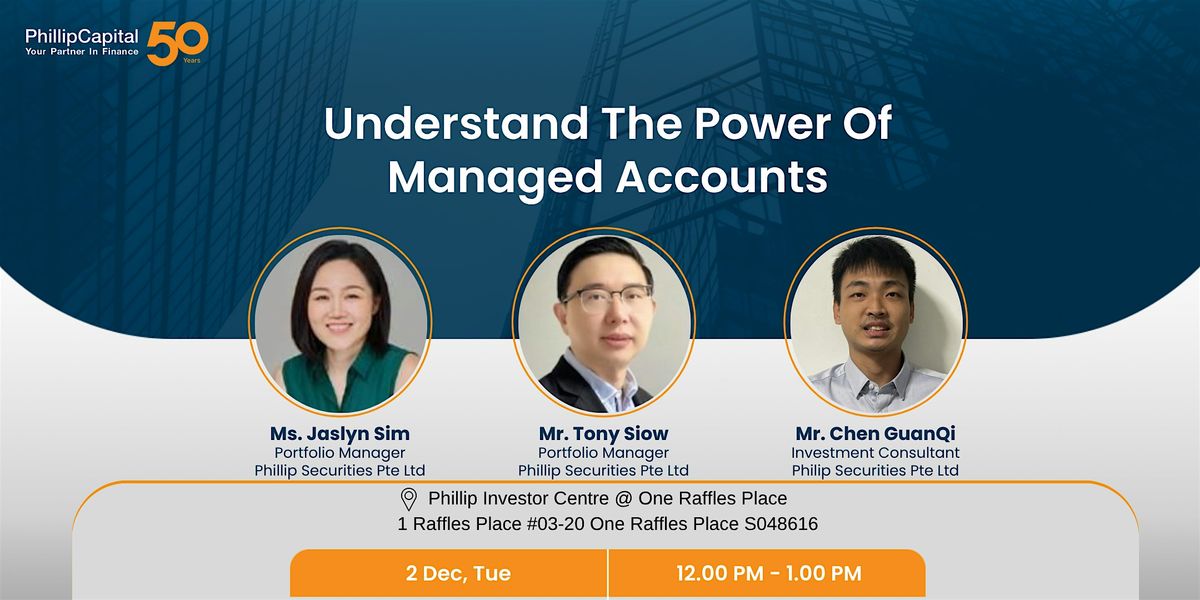 PhillipCapital
Your Partner In Finance
50 Years

Understand The Power Of Managed Accounts

Ms. Jaslyn Sim
Portfolio Manager
Phillip Securities Pte Ltd

Mr. Tony Siow
Portfolio Manager
Phillip Securities Pte Ltd

Mr. Chen GuanQi
Investment Consultant
Philip Securities Pte Ltd

Phillip Investor Centre @ One Raffles Place
1 Raffles Place #03-20 One Raffles Place S048616

2 Dec, Tue

12.00 PM - 1.00 PM